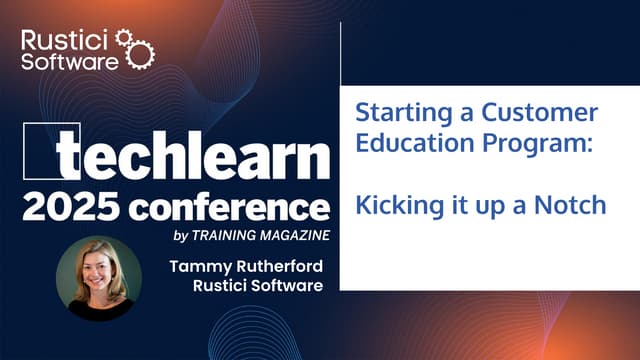 Rustici Software

techlearn 2025 conference
by TRAINING MAGAZINE

Tammy Rutherford
Rustici Software

Starting a Customer Education Program:

Kicking it up a Notch